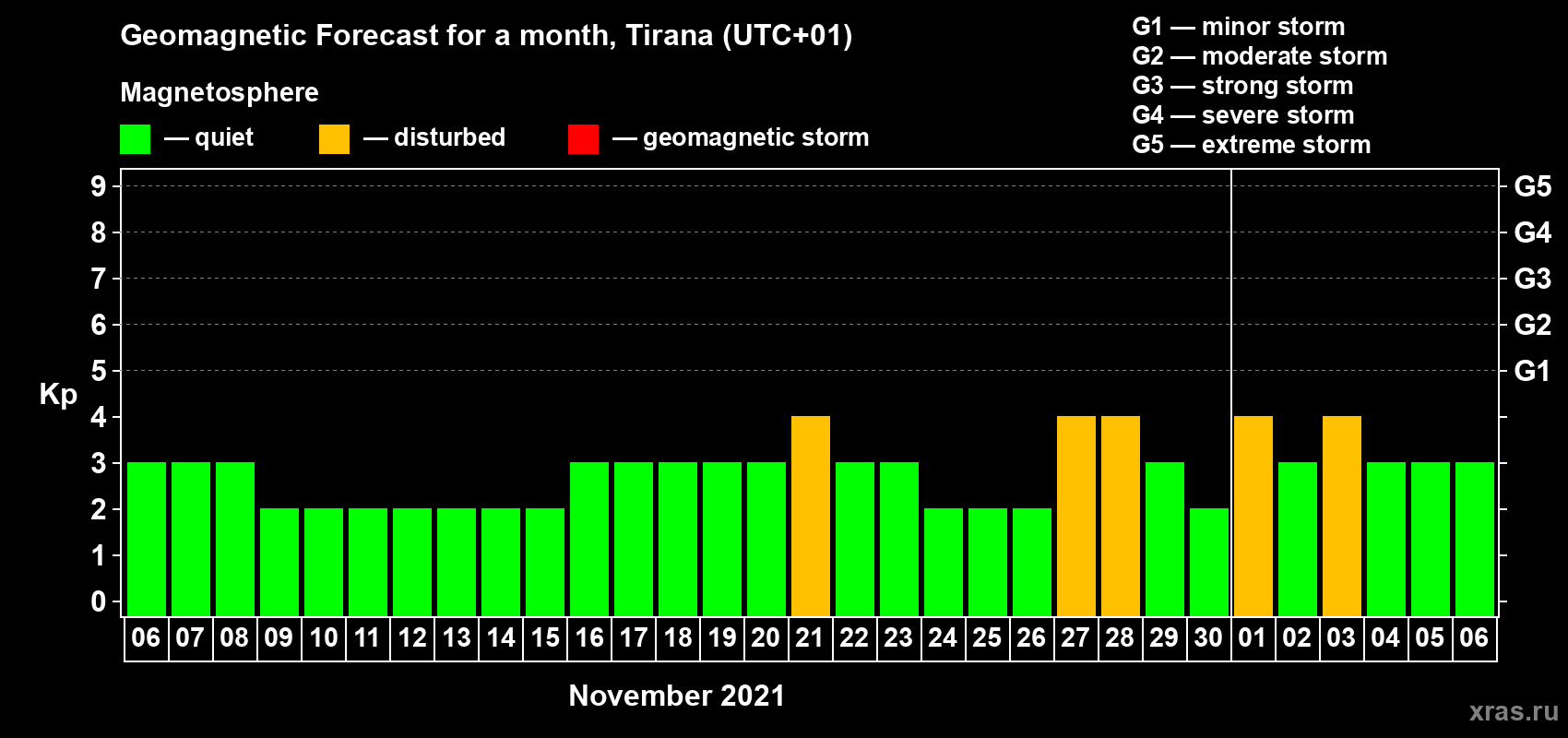 Geomagnetic Forecast for a month, Tirana (UTC+01)

Magnetosphere

— quiet — disturbed — geomagnetic storm

G1 — minor storm
G2 — moderate storm
G3 — strong storm
G4 — severe storm
G5 — extreme storm

Kp

9
8
7
6
5
4
3
2
1
0

G5
G4
G3
G2
G1

06 07 08 09 10 11 12 13 14 15 16 17 18 19 20 21 22 23 24 25 26 27 28 29 30 01 02 03 04 05 06

November 2021

xras.ru